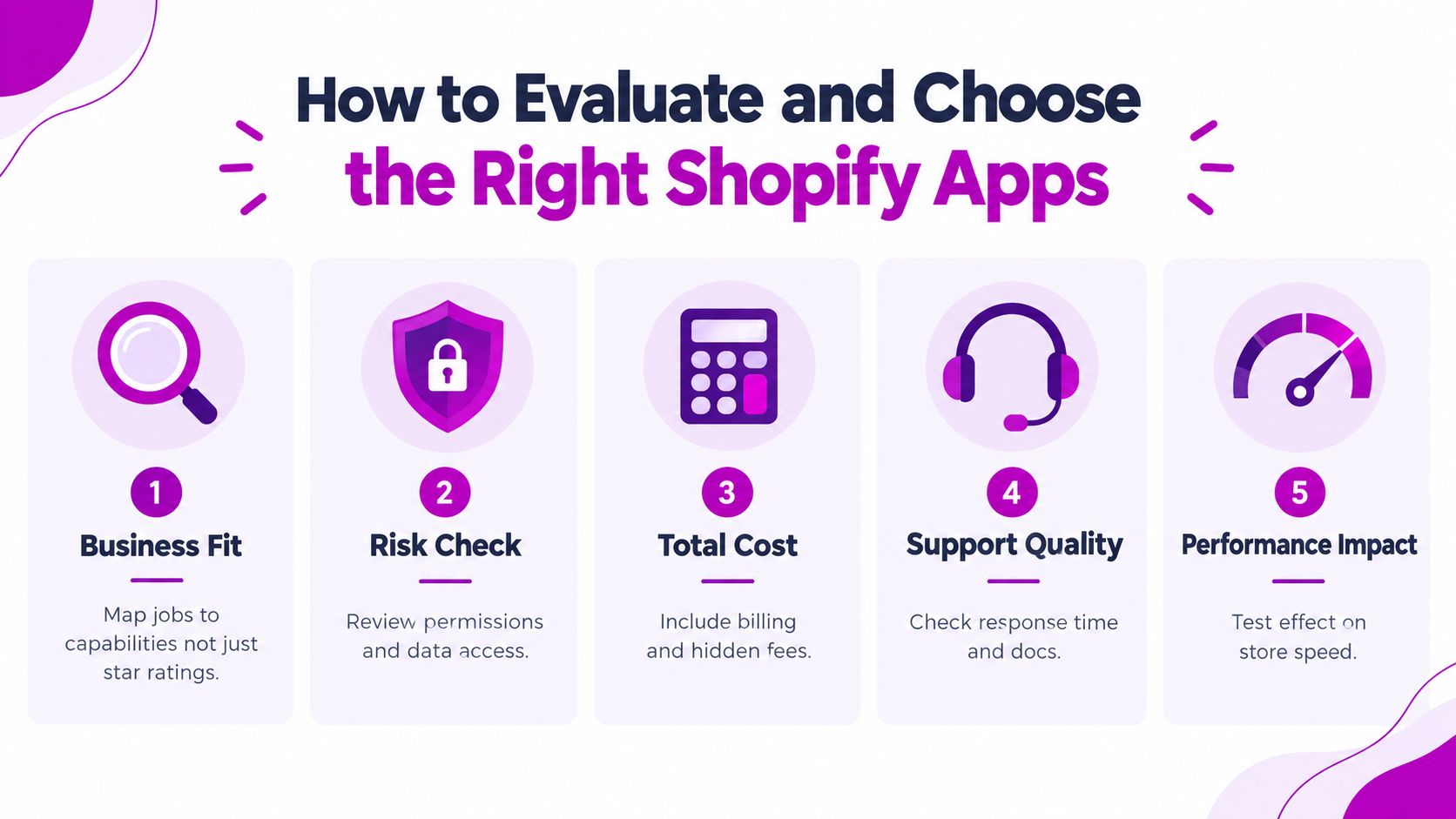 How to Evaluate and Choose the Right Shopify Apps

1
Business Fit
Map jobs to capabilities not just star ratings.

2
Risk Check
Review permissions and data access.

3
Total Cost
Include billing and hidden fees.

4
Support Quality
Check response time and docs.

5
Performance Impact
Test effect on store speed.